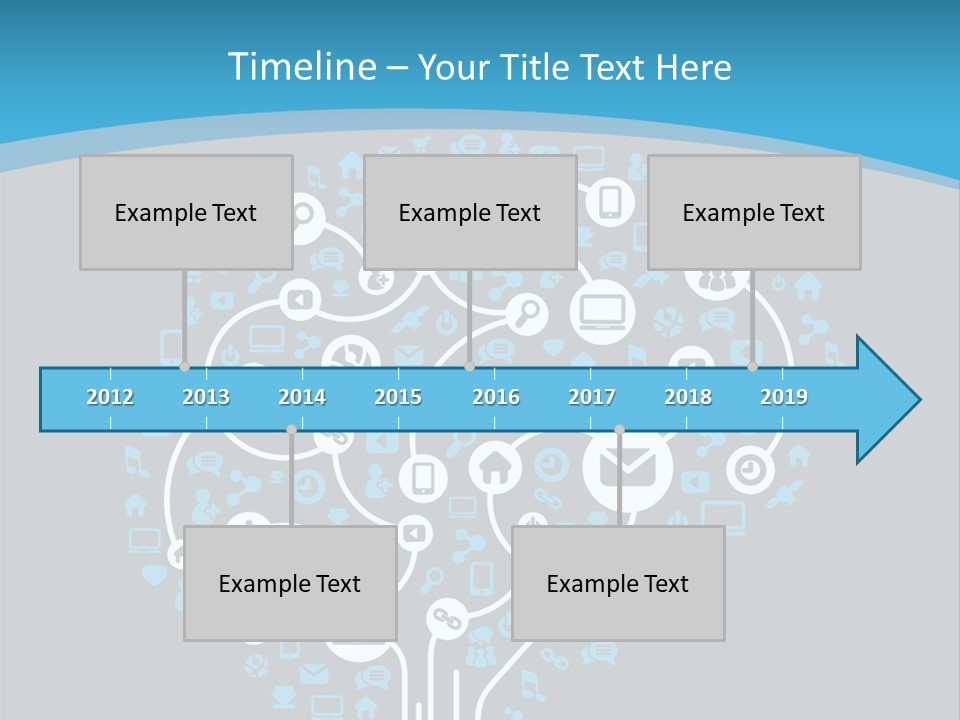 Timeline – Your Title Text Here

Example Text

Example Text

Example Text

2012 2013 2014 2015 2016 2017 2018 2019

Example Text

Example Text